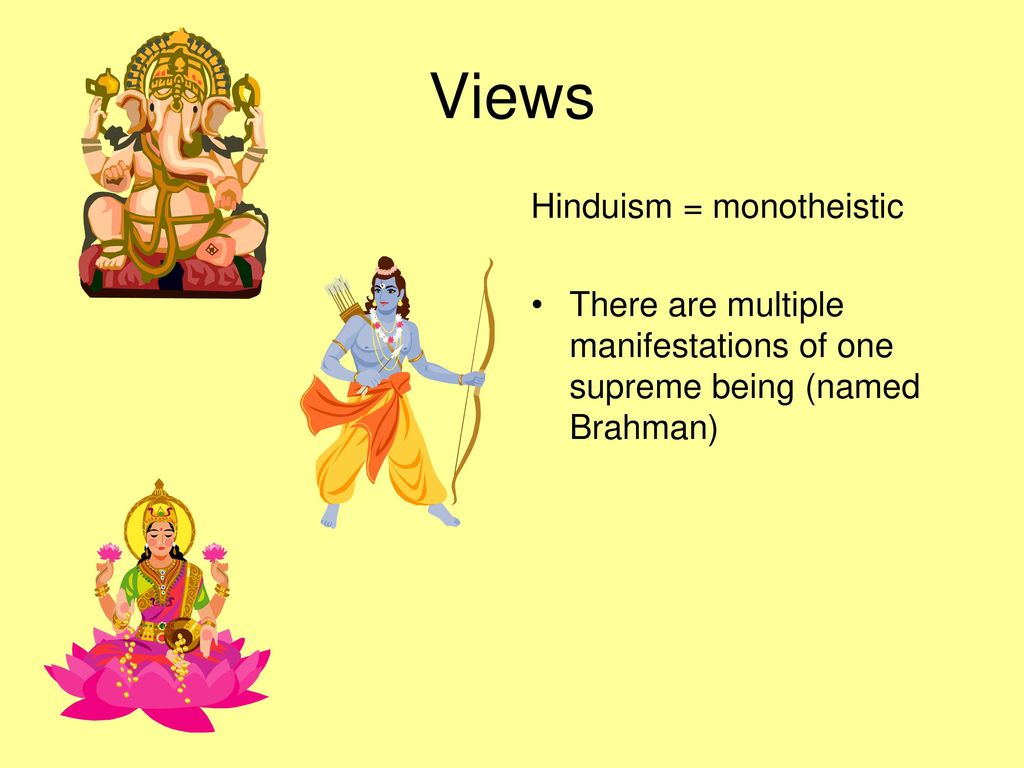 Views

Hinduism = monotheistic

• There are multiple manifestations of one supreme being (named Brahman)